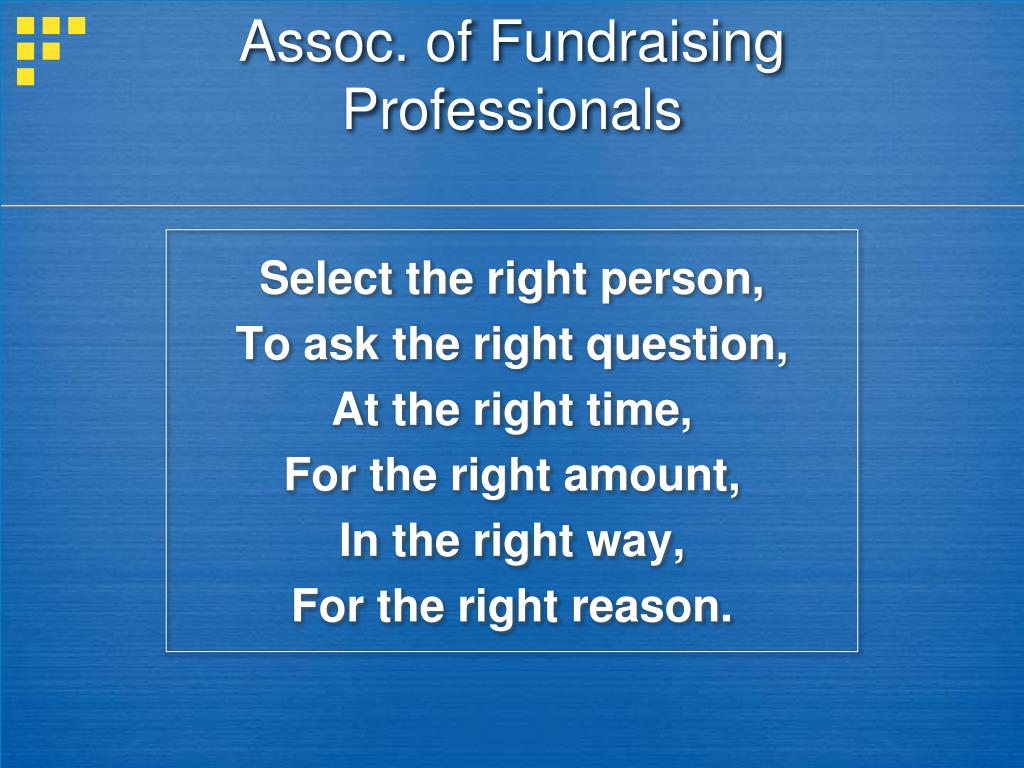 Assoc. of Fundraising Professionals

Select the right person,
To ask the right question,
At the right time,
For the right amount,
In the right way,
For the right reason.